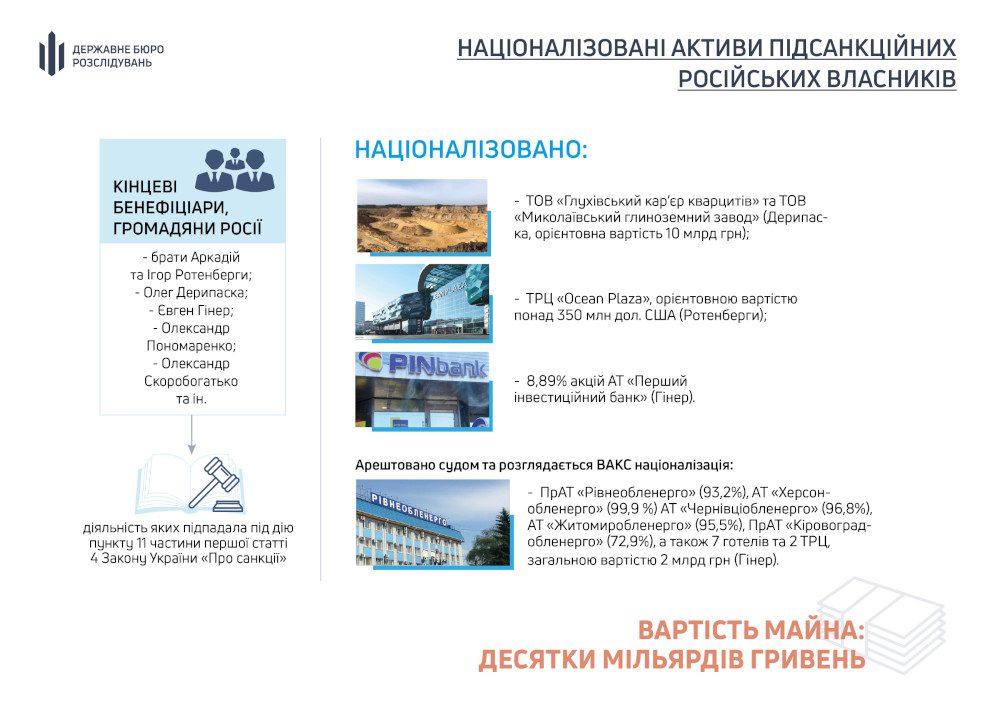 ДЕРЖАВНЕ БЮРО РОЗСЛІДУВАНЬ

НАЦІОНАЛІЗОВАНІ АКТИВИ ПІДСАНКЦІЙНИХ РОСІЙСЬКИХ ВЛАСНИКІВ

КІНЦЕВІ БЕНЕФІЦІАРИ, ГРОМАДЯНИ РОСІЇ

- брати Аркадій та Ігор Ротенберги;
- Олег Дерипаска;
- Євген Гінер;
- Олександр Пономаренко;
- Олександр Скоробогатько та ін.

діяльність яких підпадала під дію пункту 11 частини першої статті 4 Закону України «Про санкції»

НАЦІОНАЛІЗОВАНО:

- ТОВ «Глухівський кар'єр кварцитів» та ТОВ «Миколаївський глиноземний завод» (Дерипаска, орієнтовна вартість 10 млрд грн);

- ТРЦ «Ocean Plaza», орієнтовною вартістю понад 350 млн дол. США (Ротенберги);

PINbank

- 8,89% акцій АТ «Перший інвестиційний банк» (Гінер).

Арештовано судом та розглядається ВАКС націоналізація:

РІВНЕОБЛЕНЕРГО

- ПрАТ «Рівнеобленерго» (93,2%), АТ «Херсонобленерго» (99,9 %) АТ «Чернівціобленерго» (96,8%), АТ «Житомиробленерго» (95,5%), ПрАТ «Кіровоградобленерго» (72,9%), а також 7 готелів та 2 ТРЦ, загальною вартістю 2 млрд грн (Гінер).

ВАРТІСТЬ МАЙНА: ДЕСЯТКИ МІЛЬЯРДІВ ГРИВЕНЬ